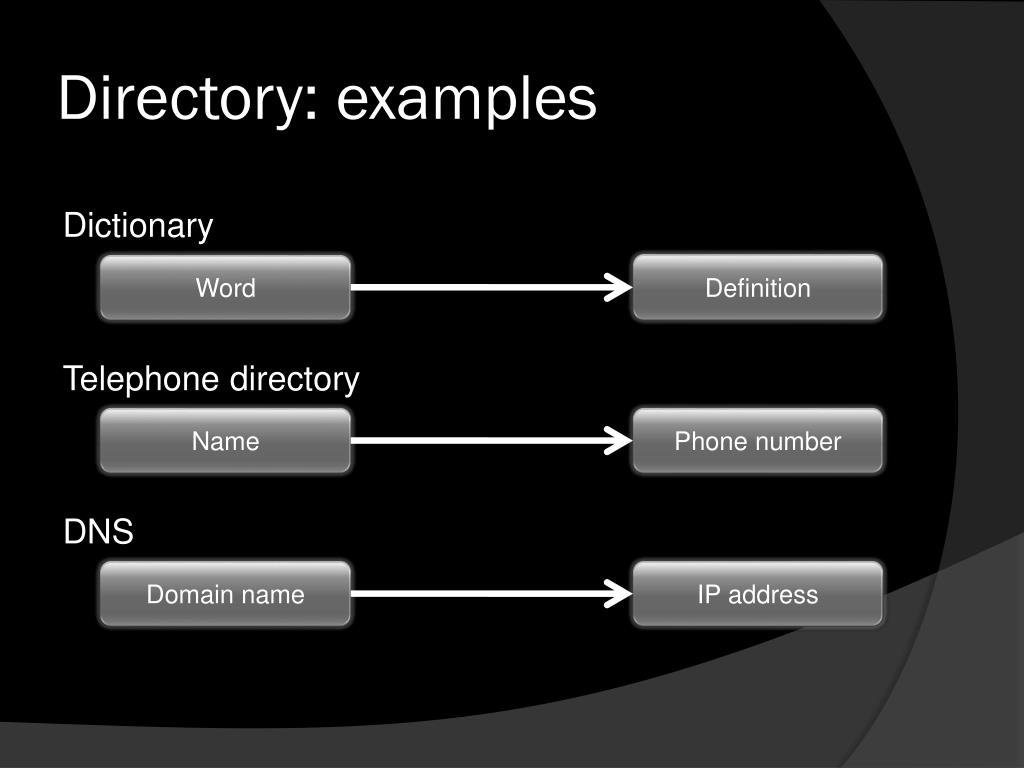 Directory: examples

Dictionary

Word

Definition

Telephone directory

Name

Phone number

DNS

Domain name

IP address